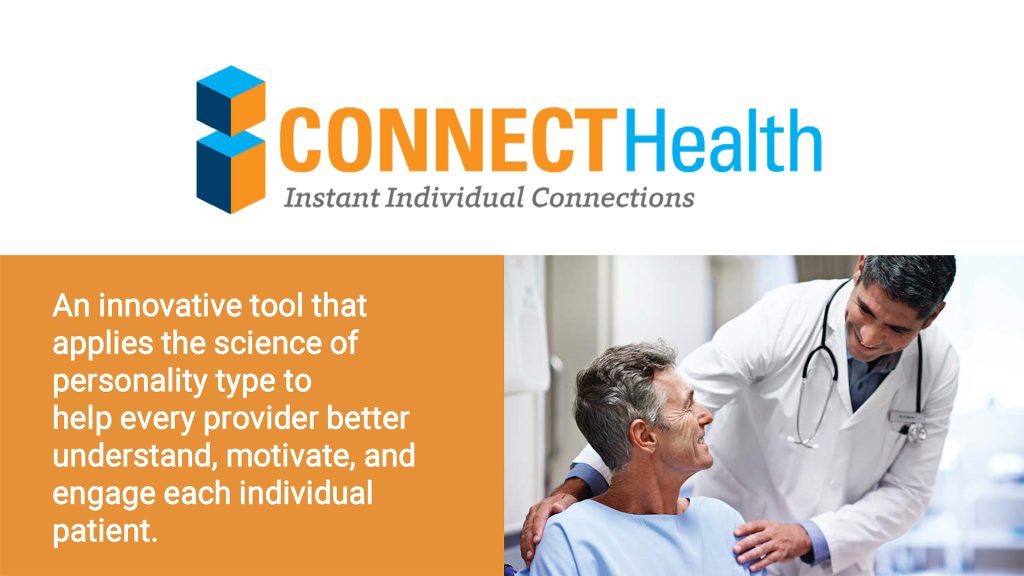 CONNECTHealth
Instant Individual Connections

An innovative tool that applies the science of personality type to help every provider better understand, motivate, and engage each individual patient.